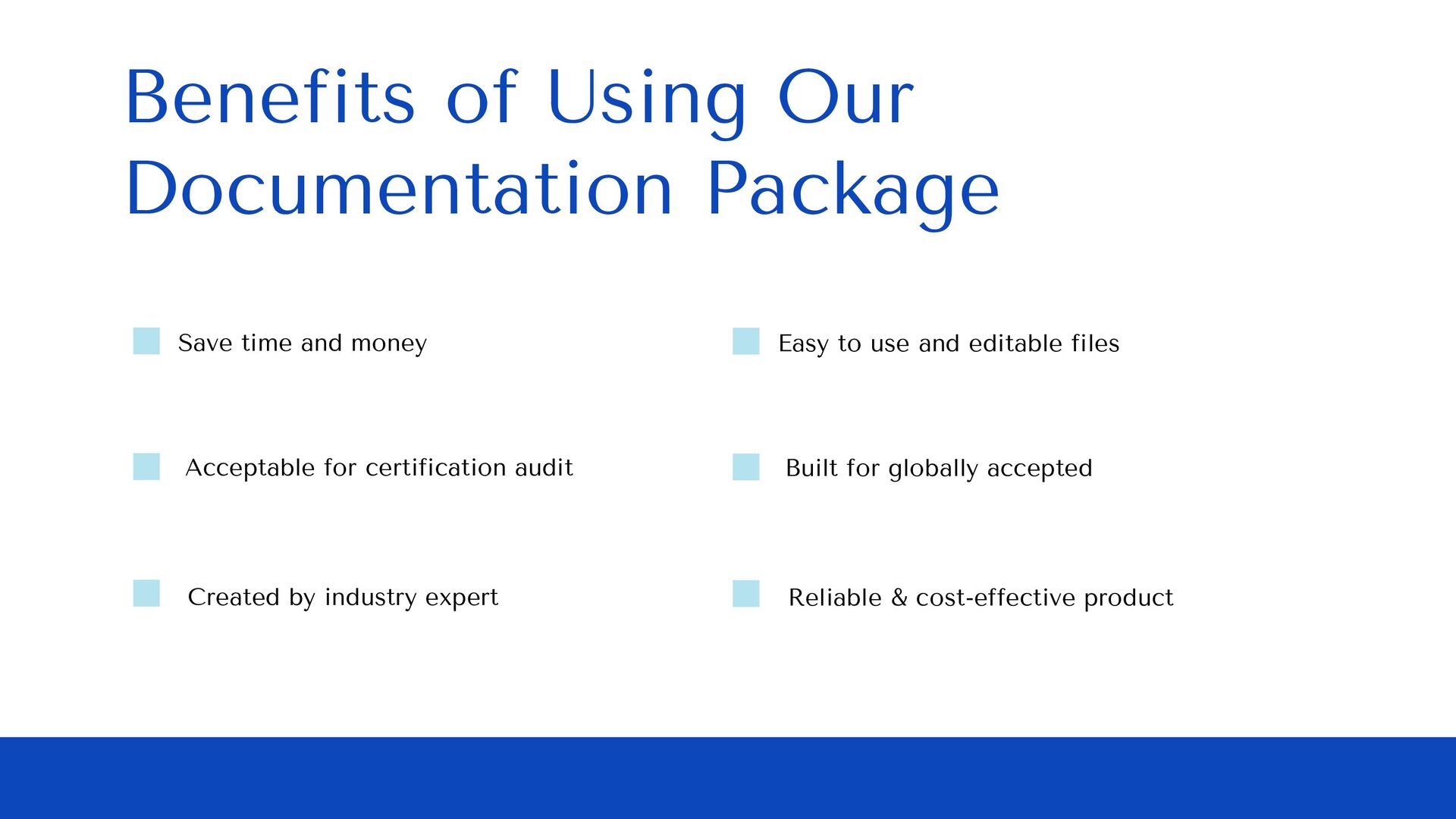 Benefits of Using Our Documentation Package

Save time and money

Acceptable for certification audit

Created by industry expert

Easy to use and editable files

Built for globally accepted

Reliable & cost-effective product